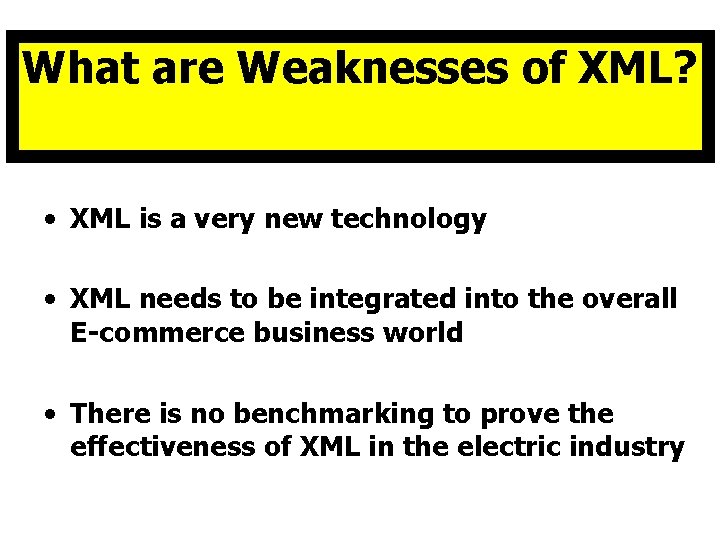 What are Weaknesses of XML?

• XML is a very new technology

• XML needs to be integrated into the overall E-commerce business world

• There is no benchmarking to prove the effectiveness of XML in the electric industry